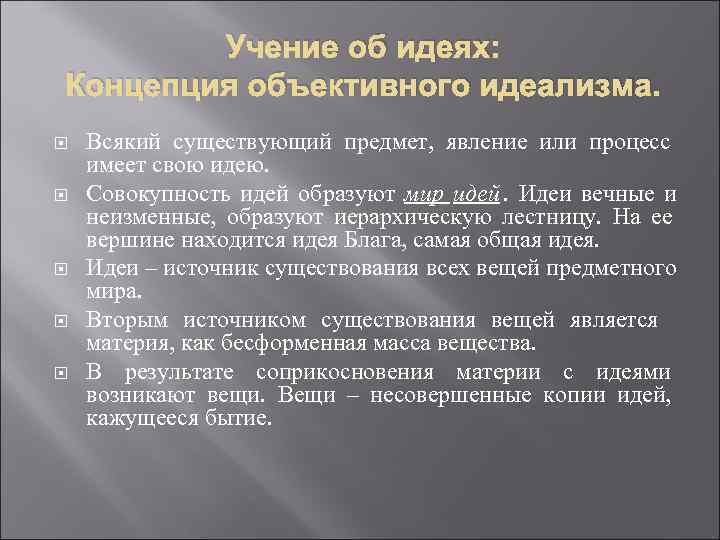 Учение об идеях:
Концепция объективного идеализма.

Всякий существующий предмет, явление или процесс имеет свою идею.

Совокупность идей образуют мир идей. Идеи вечные и неизменные, образуют иерархическую лестницу. На ее вершине находится идея Блага, самая общая идея.

Идеи – источник существования всех вещей предметного мира.

Вторым источником существования вещей является материя, как бесформенная масса вещества.

В результате соприкосновения материи с идеями возникают вещи. Вещи – несовершенные копии идей, кажущееся бытие.